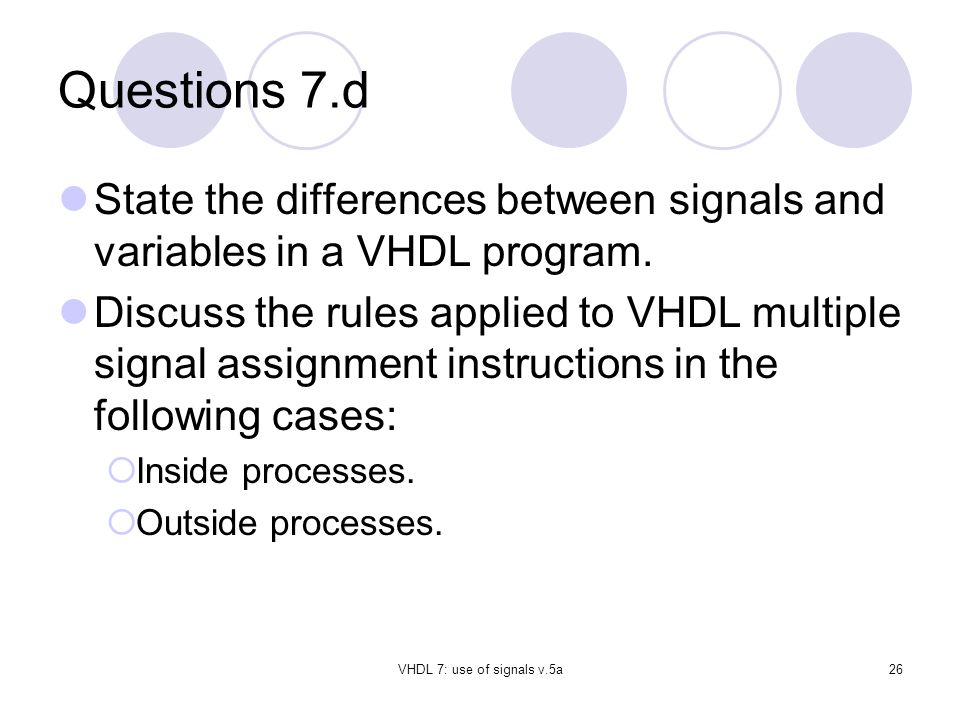 Questions 7.d

State the differences between signals and variables in a VHDL program.

Discuss the rules applied to VHDL multiple signal assignment instructions in the following cases:

Inside processes.

Outside processes.

VHDL 7: use of signals v.5a

26